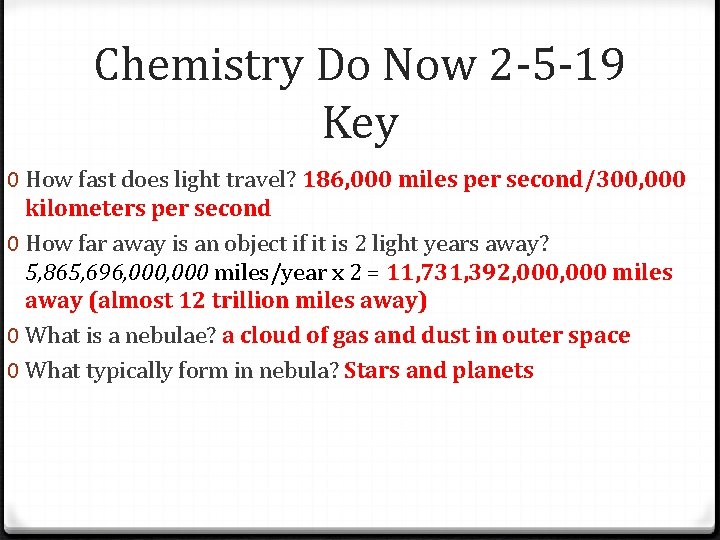 Chemistry Do Now 2-5-19
Key

0 How fast does light travel? 186,000 miles per second/300,000 kilometers per second

0 How far away is an object if it is 2 light years away? 5,865,696,000,000 miles/year x 2 = 11,731,392,000,000 miles away (almost 12 trillion miles away)

0 What is a nebulae? a cloud of gas and dust in outer space

0 What typically form in nebula? Stars and planets